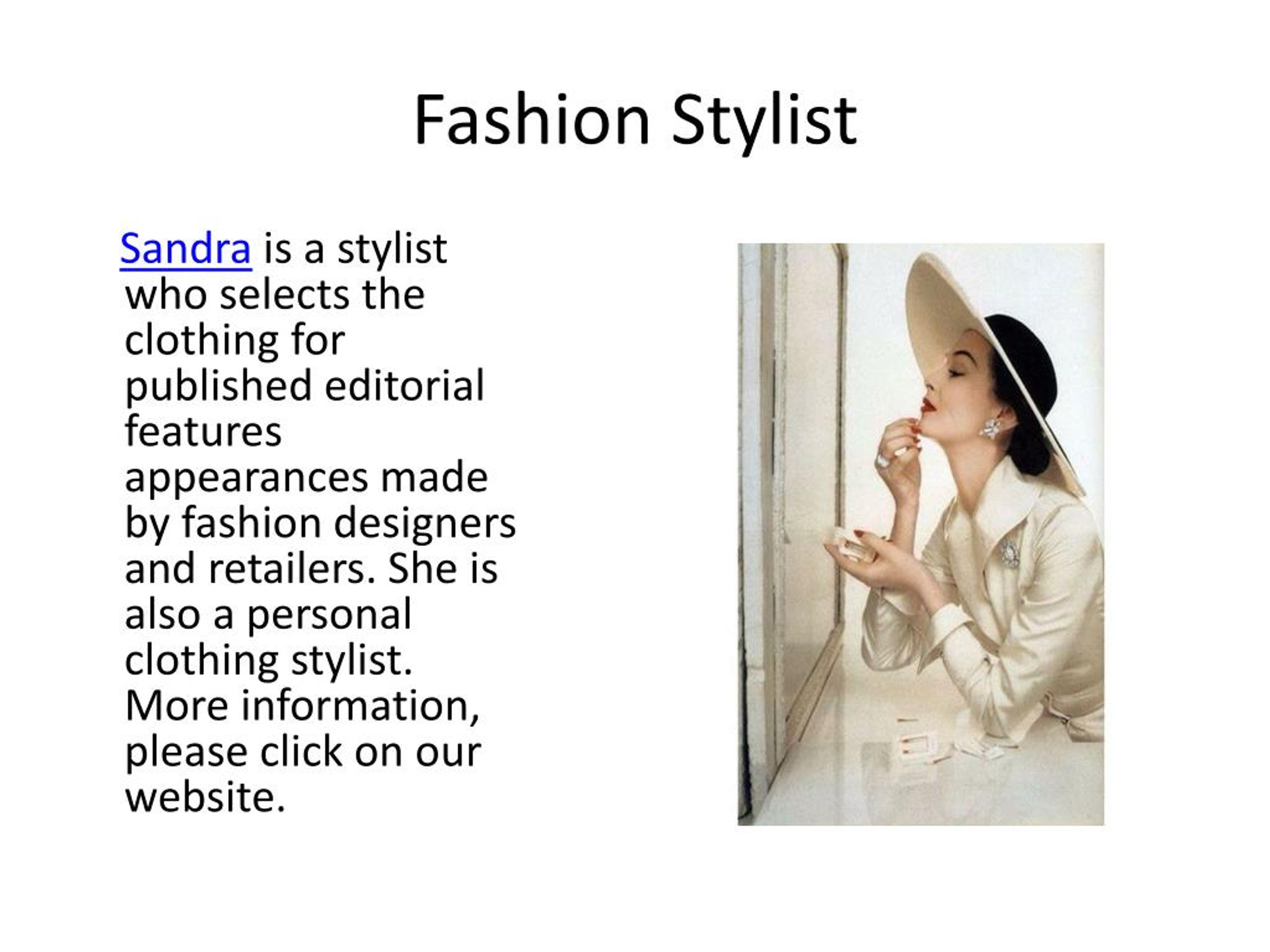 Fashion Stylist

Sandra is a stylist who selects the clothing for published editorial features appearances made by fashion designers and retailers. She is also a personal clothing stylist. More information, please click on our website.